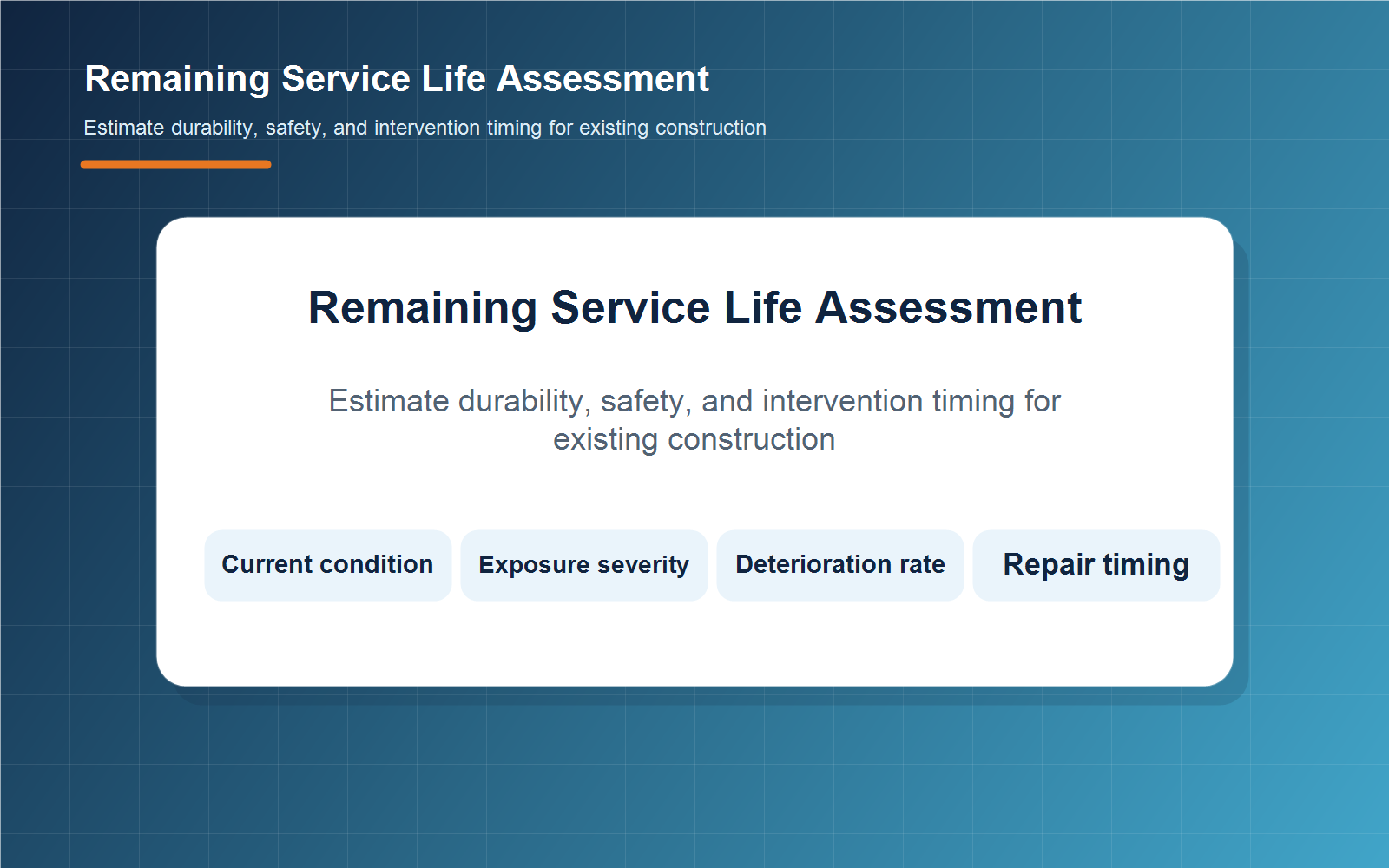 Remaining Service Life Assessment

Estimate durability, safety, and intervention timing for existing construction

Remaining Service Life Assessment

Estimate durability, safety, and intervention timing for existing construction

Current condition

Exposure severity

Deterioration rate

Repair timing